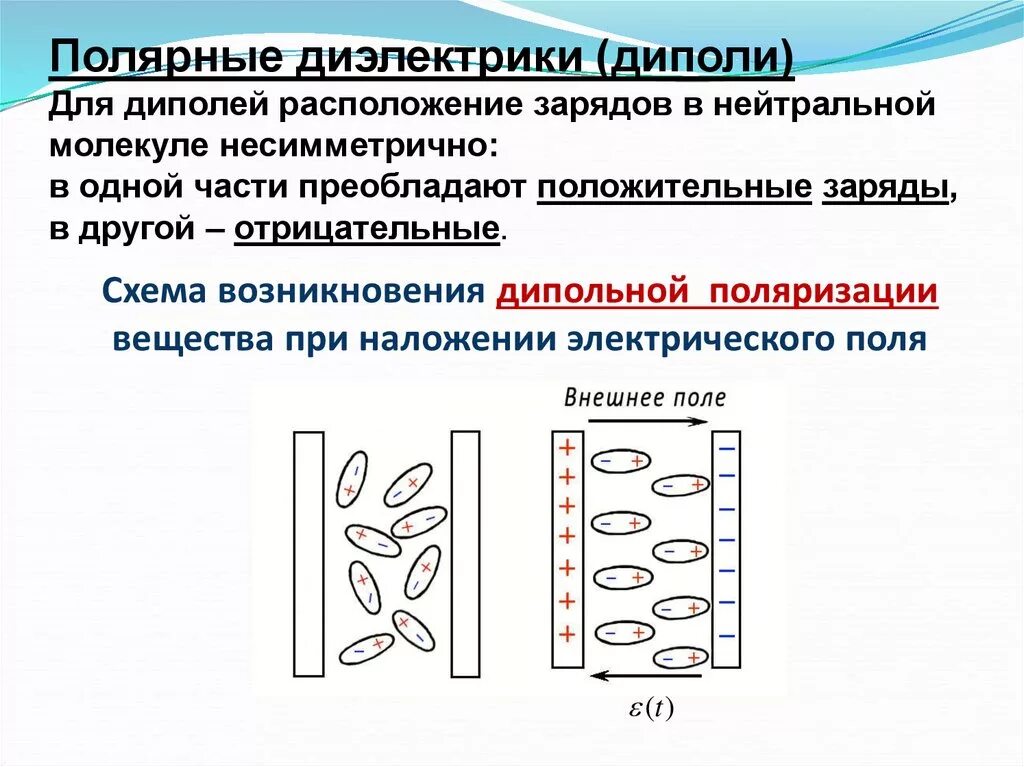 Полярные диэлектрики (диполи)
Для диполей расположение зарядов в нейтральной молекуле несимметрично:
в одной части преобладают положительные заряды, в другой – отрицательные.

Схема возникновения дипольной поляризации вещества при наложении электрического поля

Внешнее поле

$\varepsilon(t)$